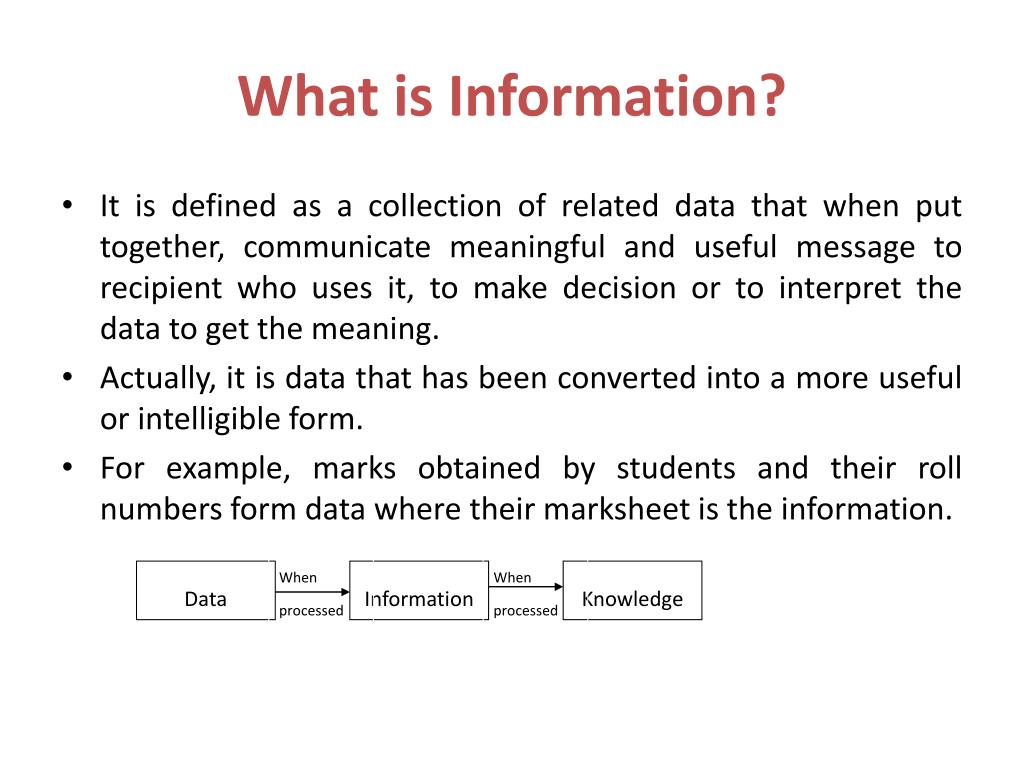 What is Information?

• It is defined as a collection of related data that when put together, communicate meaningful and useful message to recipient who uses it, to make decision or to interpret the data to get the meaning.

• Actually, it is data that has been converted into a more useful or intelligible form.

• For example, marks obtained by students and their roll numbers form data where their marksheet is the information.

Data
When processed
Information
When processed
Knowledge